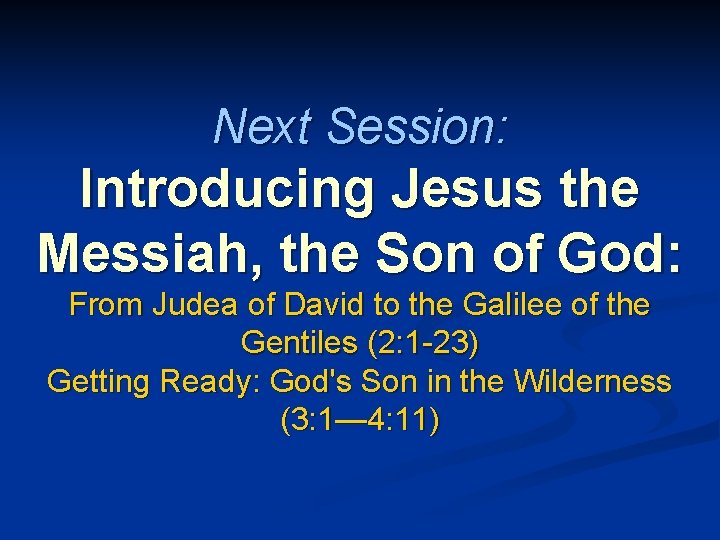 Next Session:

Introducing Jesus the Messiah, the Son of God:

From Judea of David to the Galilee of the Gentiles (2:1-23)
Getting Ready: God's Son in the Wilderness (3:1—4:11)